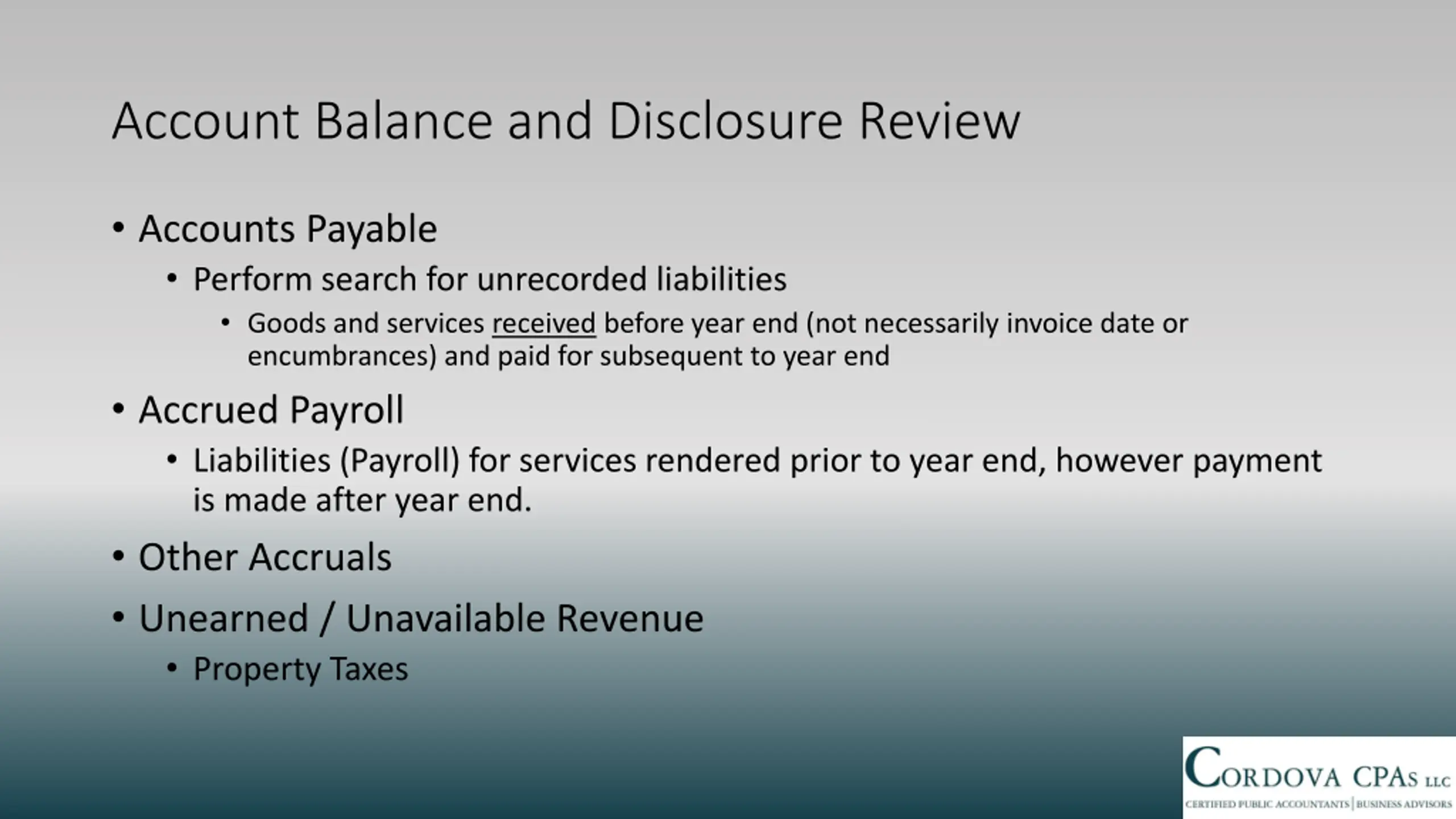 Account Balance and Disclosure Review

• Accounts Payable
  • Perform search for unrecorded liabilities
    • Goods and services received before year end (not necessarily invoice date or encumbrances) and paid for subsequent to year end
• Accrued Payroll
  • Liabilities (Payroll) for services rendered prior to year end, however payment is made after year end.
• Other Accruals
• Unearned / Unavailable Revenue
  • Property Taxes

CORDOVA CPAs LLC
CERTIFIED PUBLIC ACCOUNTANTS | BUSINESS ADVISORS